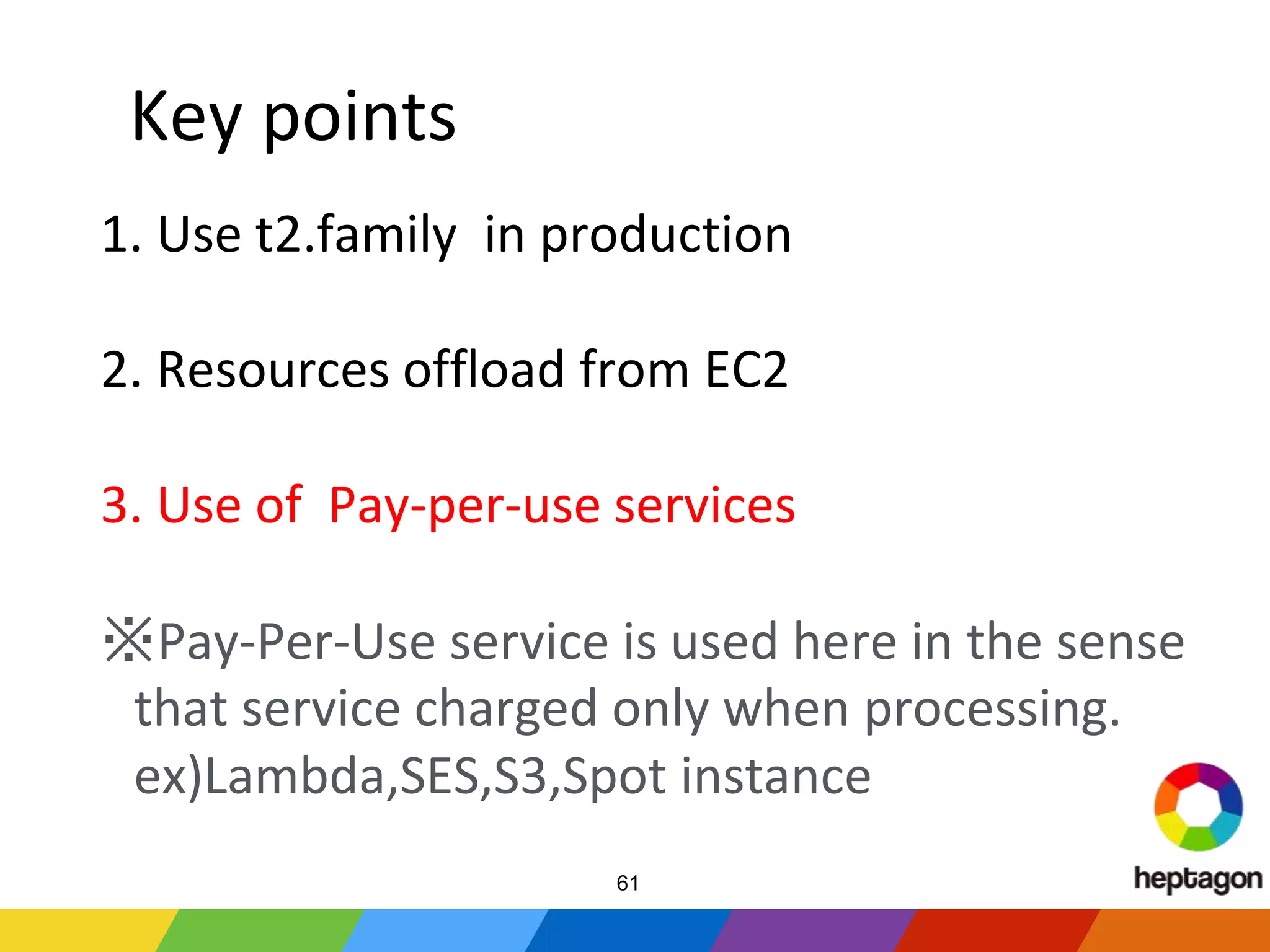 Key points

1. Use t2.family in production

2. Resources offload from EC2

3. Use of Pay-per-use services

※Pay-Per-Use service is used here in the sense that service charged only when processing. ex)Lambda,SES,S3,Spot instance

61

heptagon